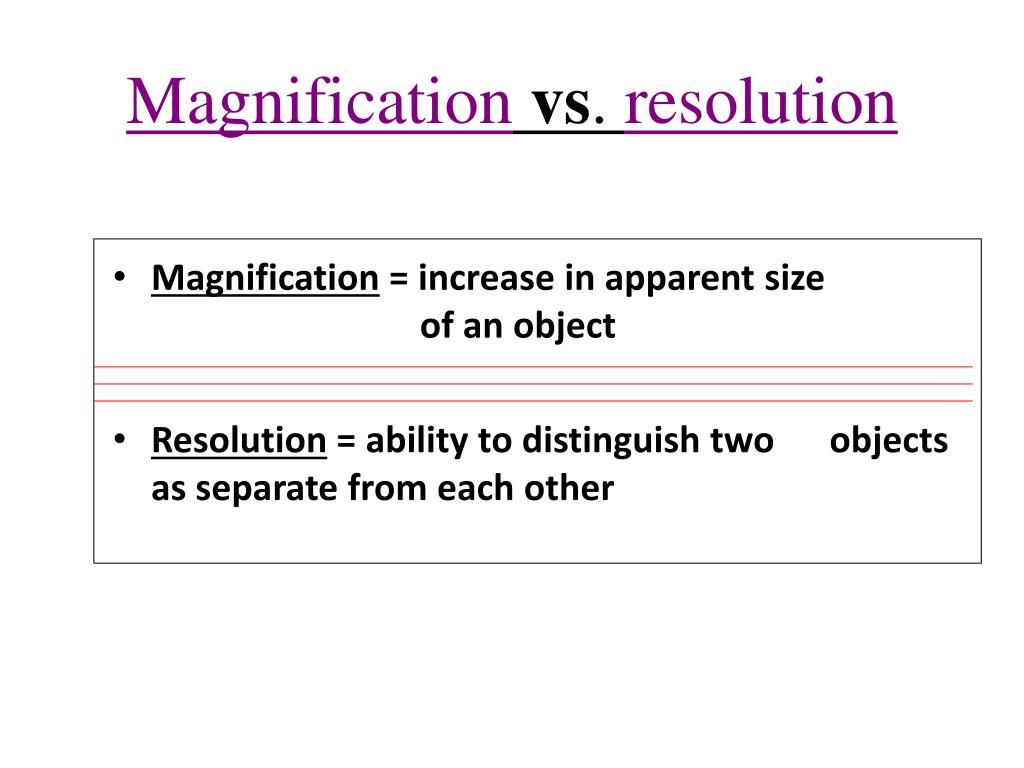 Magnification vs. resolution

• Magnification = increase in apparent size of an object

• Resolution = ability to distinguish two objects as separate from each other